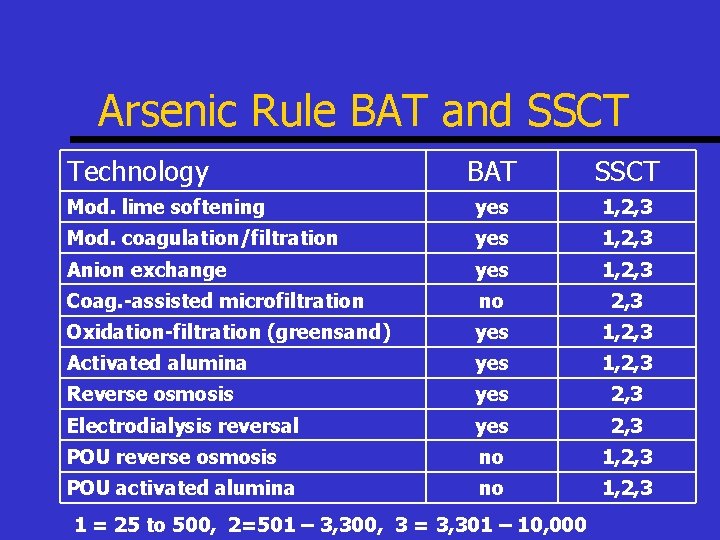 Arsenic Rule BAT and SSCT

| Technology | BAT | SSCT |
|---|---|---|
| Mod. lime softening | yes | 1,2,3 |
| Mod. coagulation/filtration | yes | 1,2,3 |
| Anion exchange | yes | 1,2,3 |
| Coag.-assisted microfiltration | no | 2,3 |
| Oxidation-filtration (greensand) | yes | 1,2,3 |
| Activated alumina | yes | 1,2,3 |
| Reverse osmosis | yes | 2,3 |
| Electrodialysis reversal | yes | 2,3 |
| POU reverse osmosis | no | 1,2,3 |
| POU activated alumina | no | 1,2,3 |

1 = 25 to 500, 2=501 – 3,300, 3 = 3,301 – 10,000